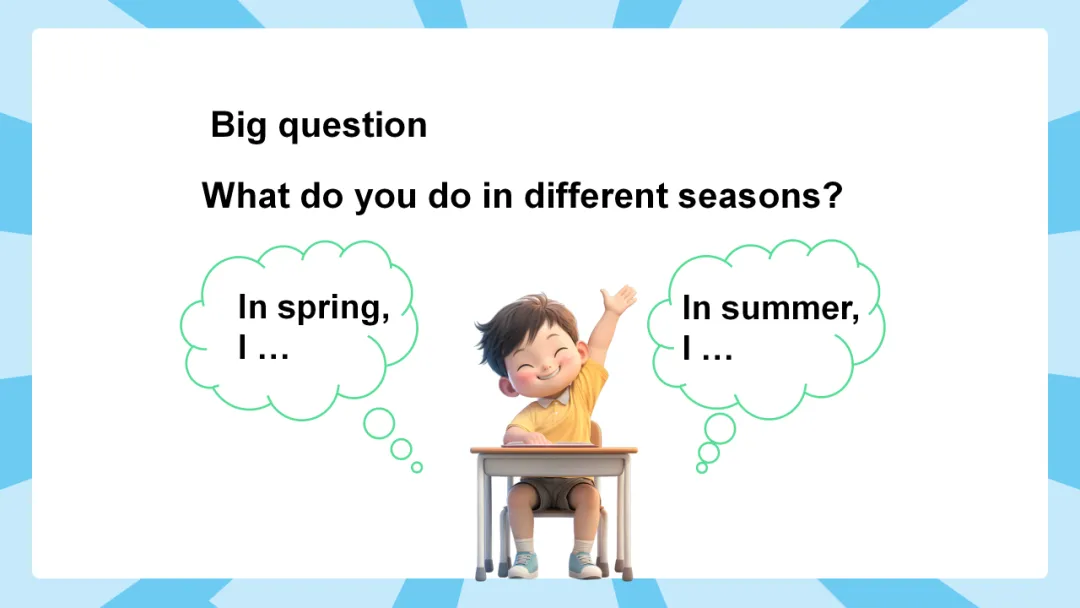 Big question

What do you do in different seasons?

In spring,
I …

In summer,
I …